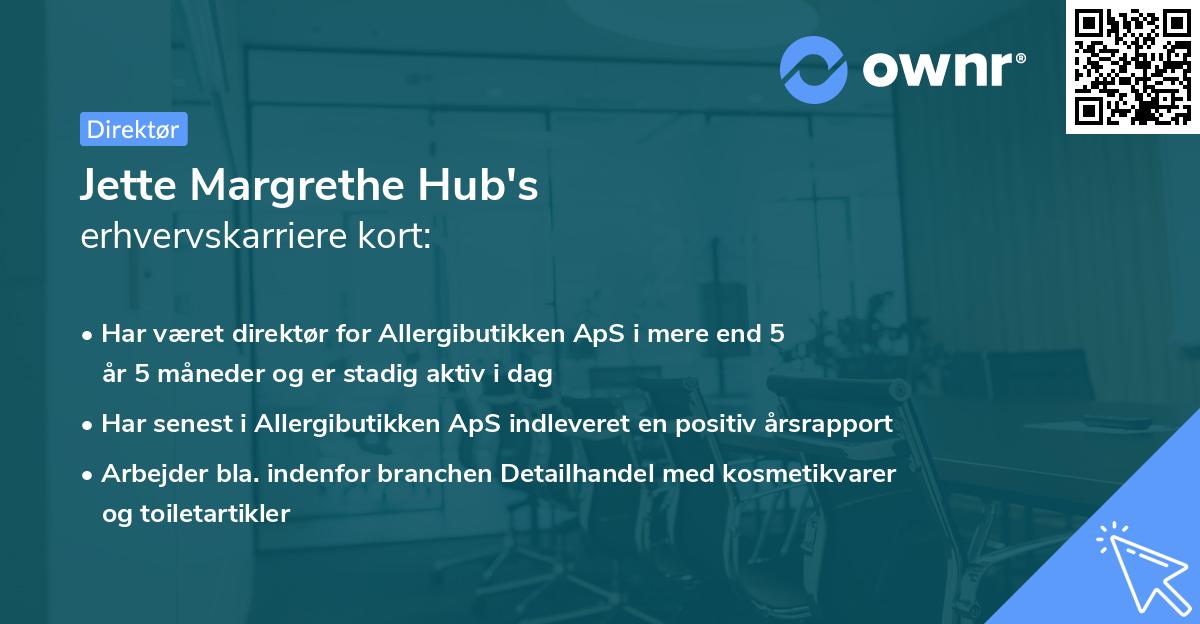 ownr®

Direktør

Jette Margrethe Hub's
erhvervskarriere kort:

• Har været direktør for Allergibutikken ApS i mere end 5 år 5 måneder og er stadig aktiv i dag
• Har senest i Allergibutikken ApS indleveret en positiv årsrapport
• Arbejder bla. indenfor branchen Detailhandel med kosmetikvarer og toiletartikler